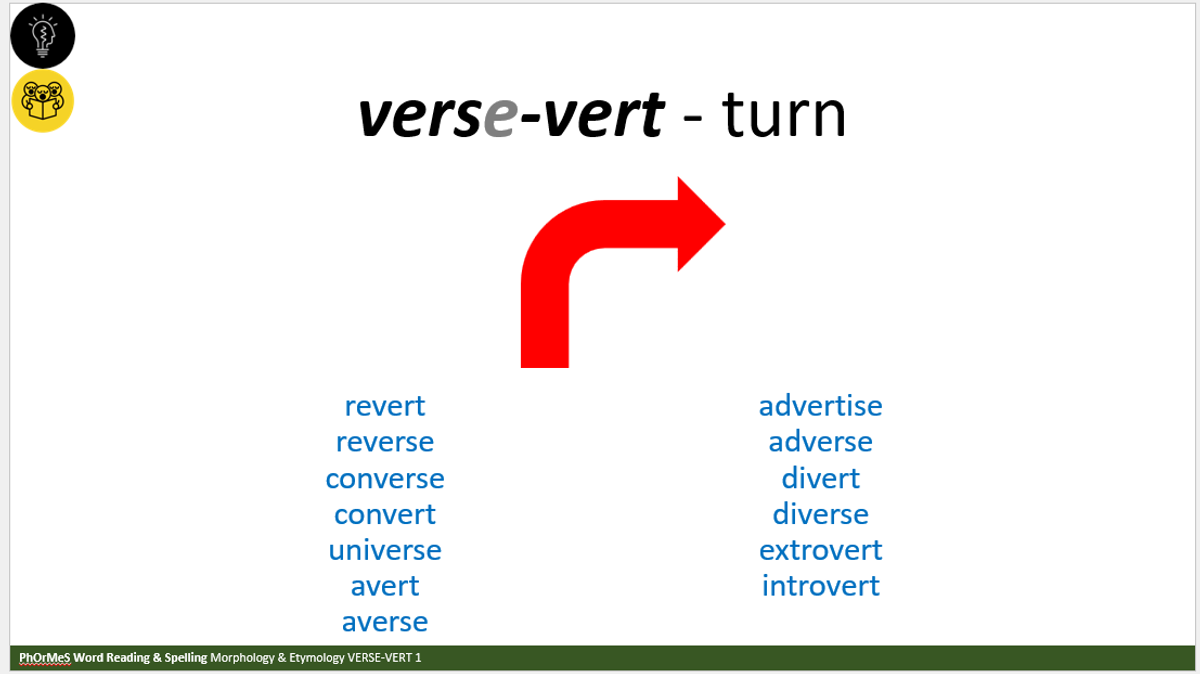 verse-vert - turn

revert
reverse
converse
convert
universe
avert
averse

advertise
adverse
divert
diverse
extrovert
introvert

PhOrMeS Word Reading & Spelling Morphology & Etymology VERSE-VERT 1